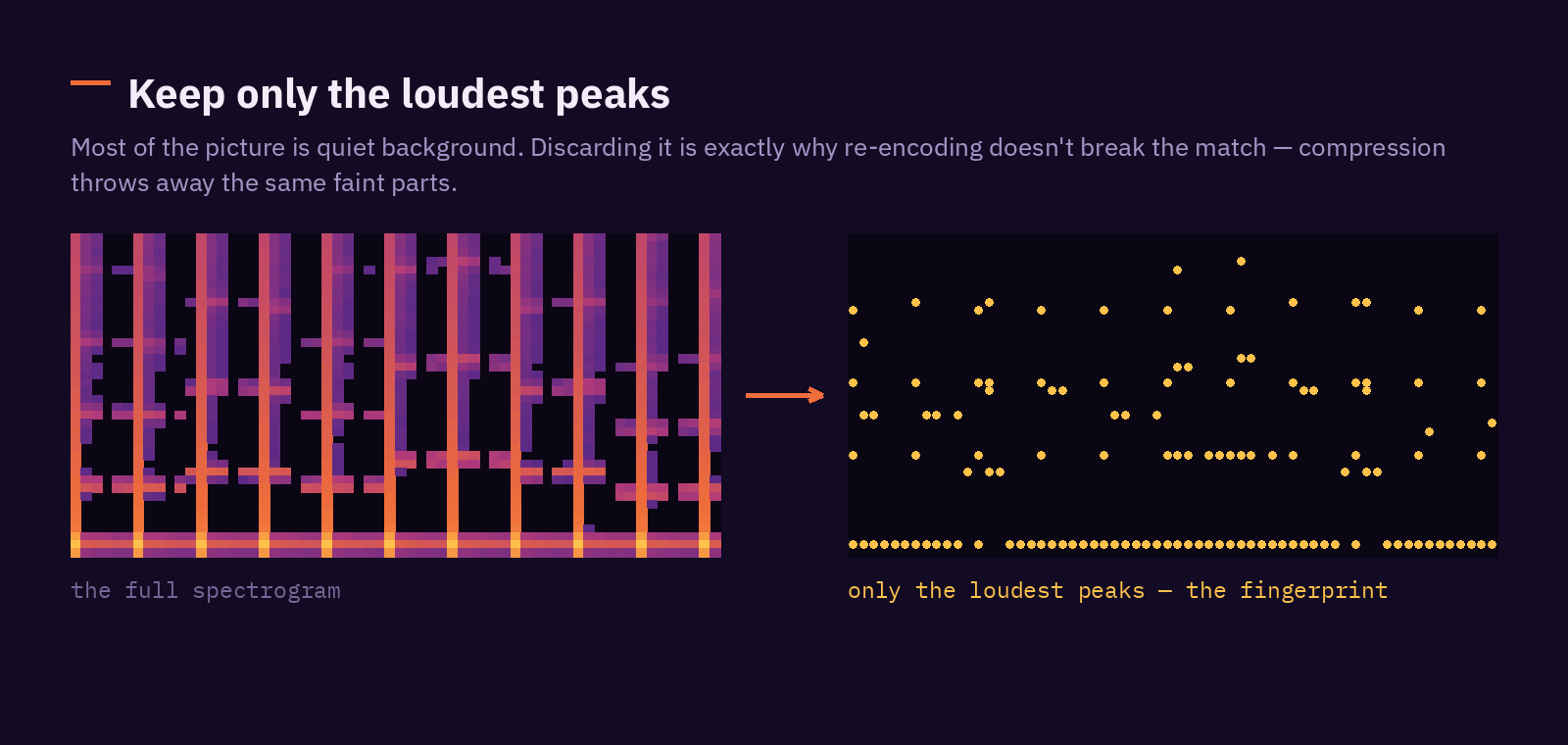 Keep only the loudest peaks

Most of the picture is quiet background. Discarding it is exactly why re-encoding doesn't break the match — compression throws away the same faint parts.

the full spectrogram

only the loudest peaks — the fingerprint